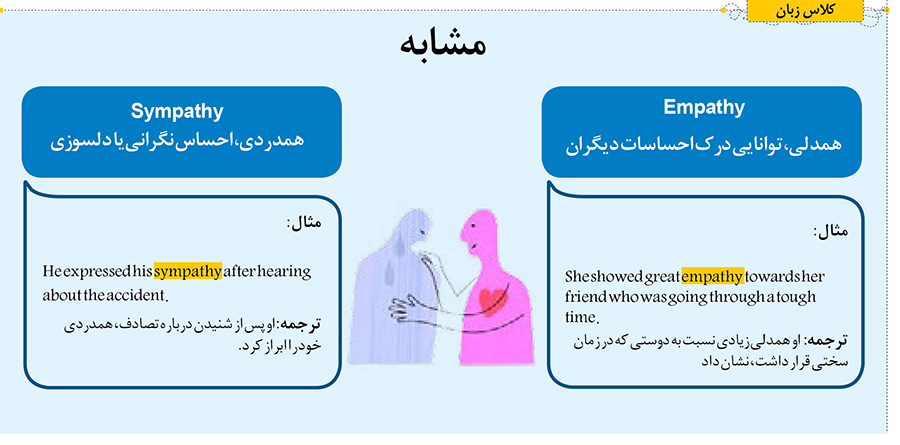 کلاس زبان

مشابه

Empathy
همدلی، توانایی درک احساسات دیگران

مثال:

She showed great empathy towards her friend who was going through a tough time.

ترجمه: او همدلی زیادی نسبت به دوستی که در زمان سختی قرار داشت، نشان داد

Sympathy
همدردی، احساس نگرانی یا دلسوزی

مثال:

He expressed his sympathy after hearing about the accident.

ترجمه: او پس از شنیدن درباره تصادف، همدردی خود را ابراز کرد.